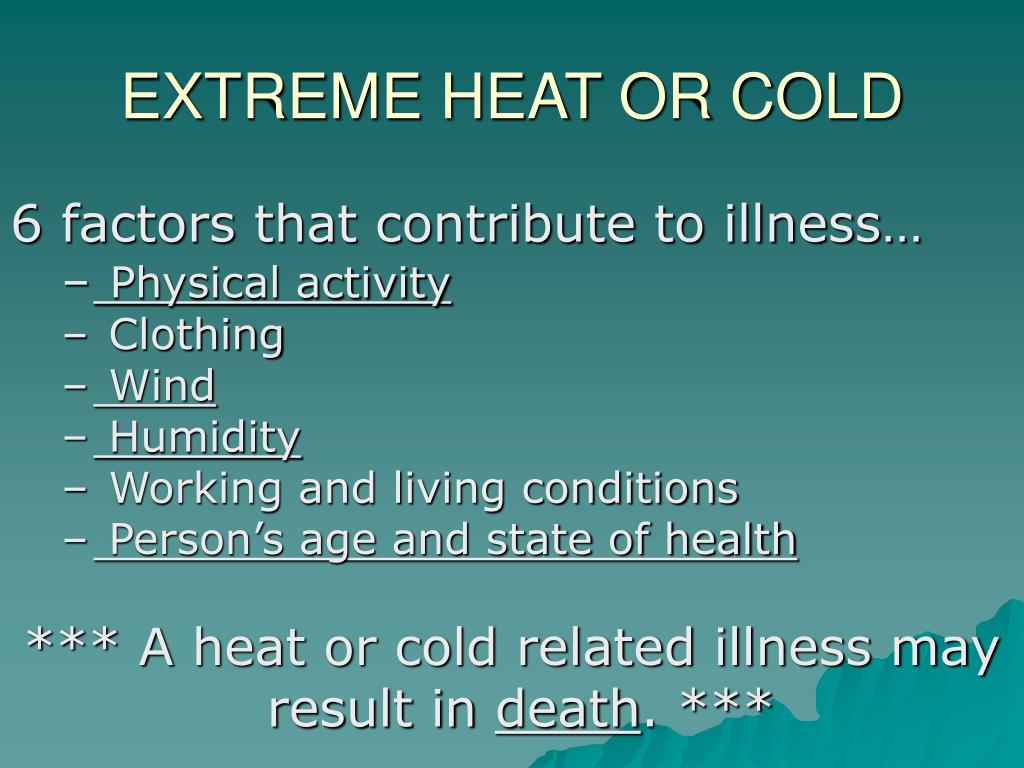 EXTREME HEAT OR COLD

6 factors that contribute to illness…

– Physical activity
– Clothing
– Wind
– Humidity
– Working and living conditions
– Person’s age and state of health

*** A heat or cold related illness may result in death. ***